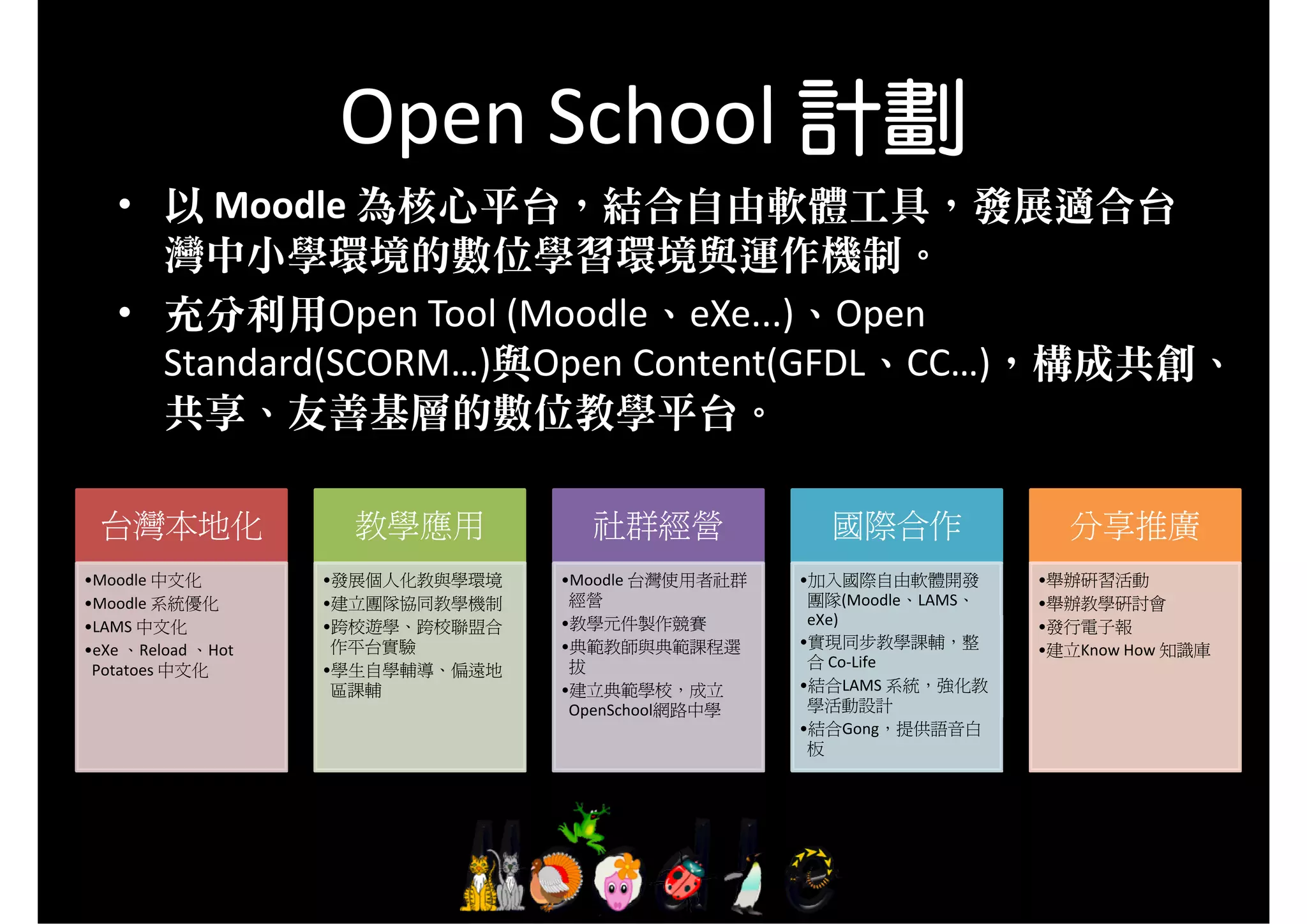 Open School 計劃

• 以 Moodle 為核心平台，結合自由軟體工具，發展適合台灣中小學環境的數位學習環境與運作機制。

• 充分利用Open Tool (Moodle、eXe...)、Open Standard(SCORM...)與Open Content(GFDL、CC...)，構成共創、共享、友善基層的數位教學平台。

台灣本地化

•Moodle 中文化
•Moodle 系統優化
•LAMS 中文化
•eXe 、Reload 、Hot Potatoes 中文化

教學應用

•發展個人化教與學環境
•建立團隊協同教學機制
•跨校遊學、跨校聯盟合作平台實驗
•學生自學輔導、偏遠地區課輔

社群經營

•Moodle 台灣使用者社群經營
•教學元件製作競賽
•典範教師與典範課程選拔
•建立典範學校，成立OpenSchool網路中學

國際合作

•加入國際自由軟體開發團隊(Moodle、LAMS、eXe)
•實現同步教學課輔，整合 Co-Life
•結合LAMS 系統，強化教學活動設計
•結合Gong，提供語音白板

分享推廣

•舉辦研習活動
•舉辦教學研討會
•發行電子報
•建立Know How 知識庫